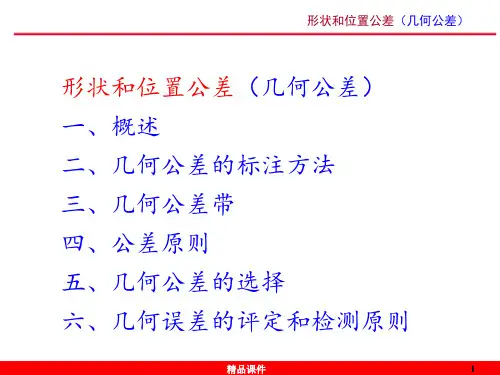 形状和位置公差（几何公差）

形状和位置公差（几何公差）

一、概述

二、几何公差的标注方法

三、几何公差带

四、公差原则

五、几何公差的选择

六、几何误差的评定和检测原则

精品课件

1